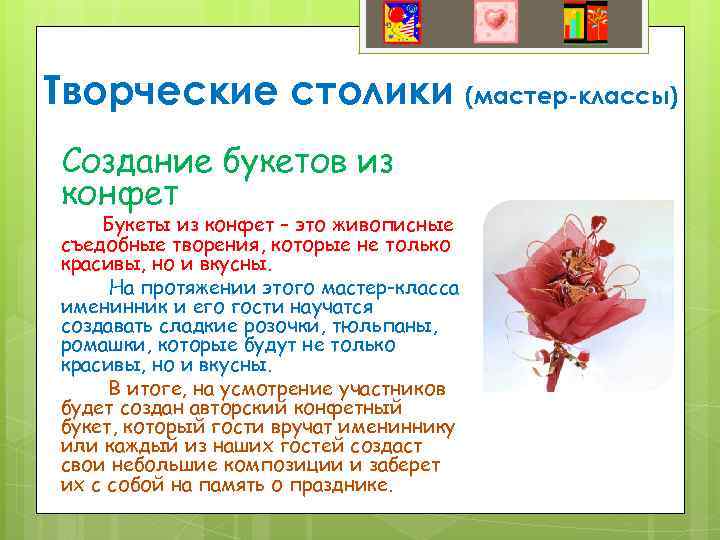 Творческие столики (мастер-классы)

Создание букетов из конфет

Букеты из конфет – это живописные съедобные творения, которые не только красивы, но и вкусны.

На протяжении этого мастер-класса именинник и его гости научатся создавать сладкие розочки, тюльпаны, ромашки, которые будут не только красивы, но и вкусны.

В итоге, на усмотрение участников будет создан авторский конфетный букет, который гости вручат имениннику или каждый из наших гостей создаст свои небольшие композиции и заберет их с собой на память о празднике.